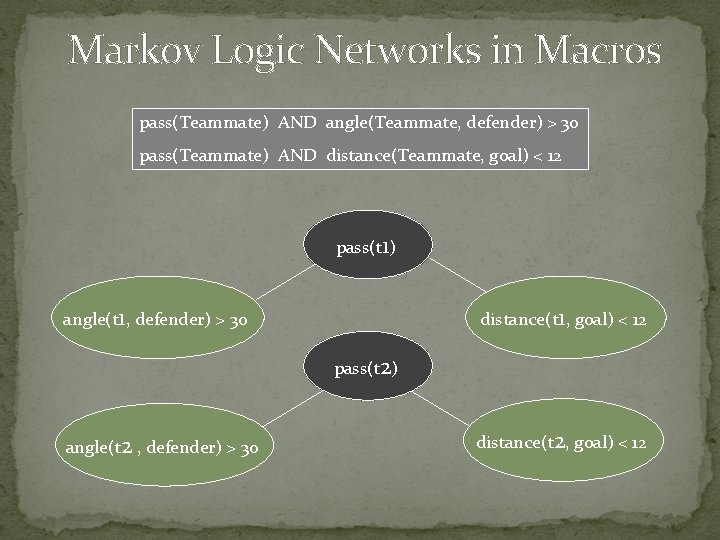 Markov Logic Networks in Macros

pass(Teammate) AND angle(Teammate, defender) > 30

pass(Teammate) AND distance(Teammate, goal) < 12

pass(t1)

angle(t1, defender) > 30

distance(t1, goal) < 12

pass(t2)

angle(t2 , defender) > 30

distance(t2, goal) < 12